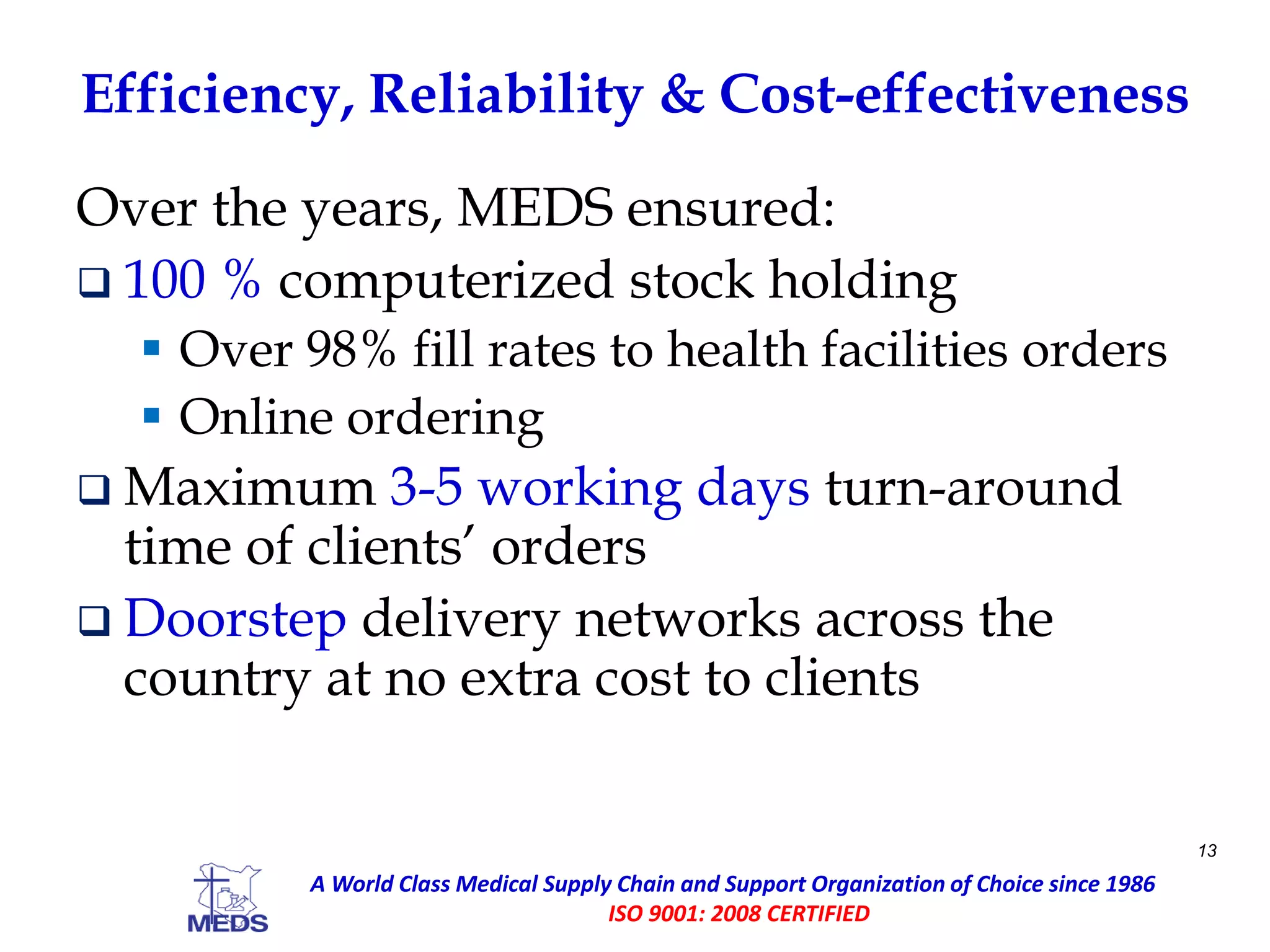 Efficiency, Reliability & Cost-effectiveness

Over the years, MEDS ensured:

❑ 100 % computerized stock holding

▪ Over 98% fill rates to health facilities orders

▪ Online ordering

❑ Maximum 3-5 working days turn-around time of clients' orders

❑ Doorstep delivery networks across the country at no extra cost to clients

13

MEDS

A World Class Medical Supply Chain and Support Organization of Choice since 1986

ISO 9001: 2008 CERTIFIED